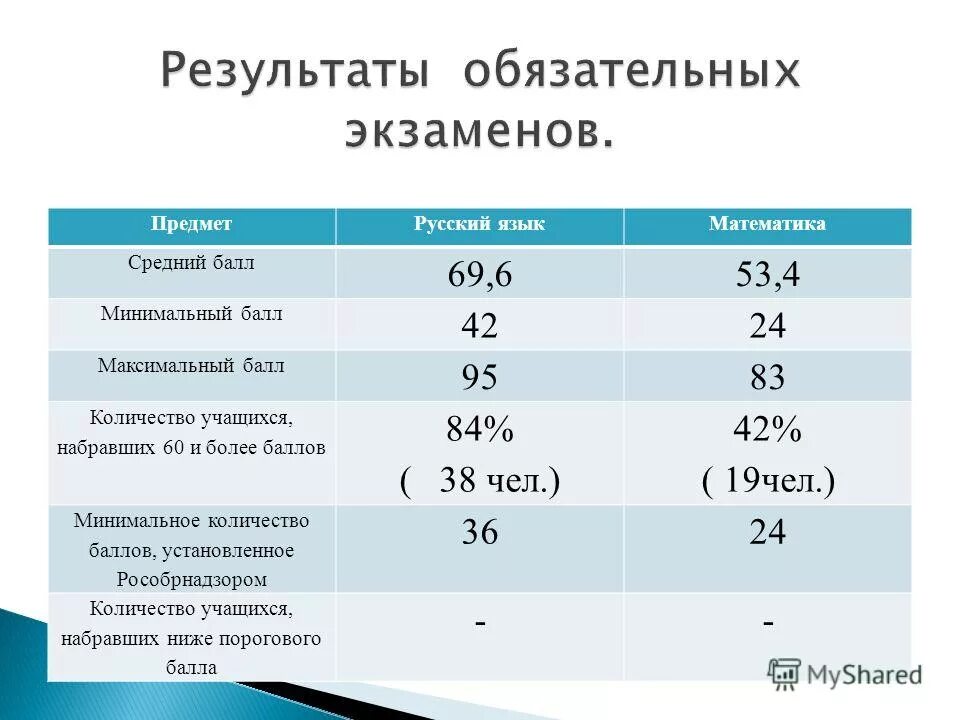 Результаты обязательных экзаменов.

| Предмет | Русский язык | Математика |
|---|---|---|
| Средний балл | 69,6 | 53,4 |
| Минимальный балл | 42 | 24 |
| Максимальный балл | 95 | 83 |
| Количество учащихся, набравших 60 и более баллов | 84% ( 38 чел.) | 42% ( 19чел.) |
| Минимальное количество баллов, установленное Рособрнадзором | 36 | 24 |
| Количество учащихся, набравших ниже порогового балла | - | - |

MyShared